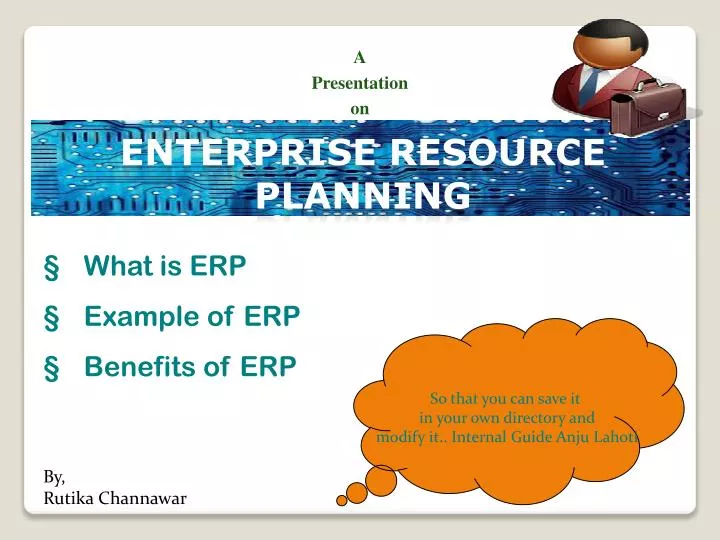 A
Presentation
on

ENTERPRISE RESOURCE PLANNING

§ What is ERP

§ Example of ERP

§ Benefits of ERP

So that you can save it in your own directory and modify it.. Internal Guide Anju Lahoti

By,
Rutika Channawar